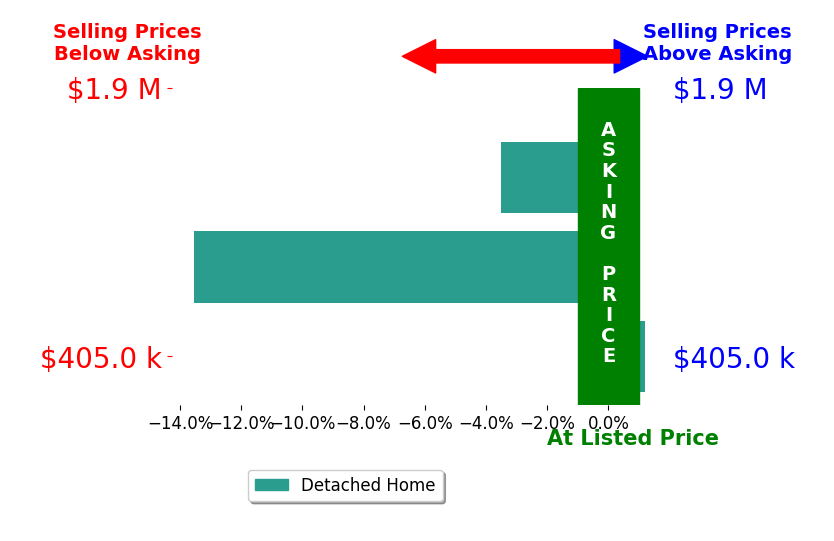 Selling Prices Below Asking

Selling Prices Above Asking

$1.9 M

$1.9 M

ASKING PRICE

$405.0 k

$405.0 k

−14.0% −12.0% −10.0% −8.0% −6.0% −4.0% −2.0% 0.0%

At Listed Price

Detached Home